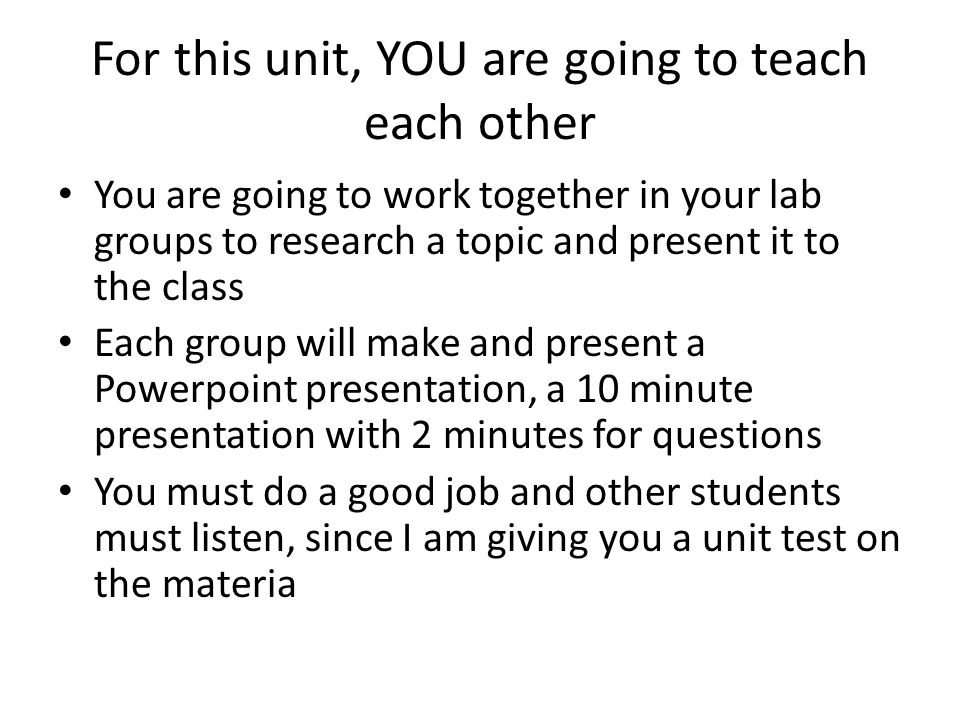 For this unit, YOU are going to teach each other

• You are going to work together in your lab groups to research a topic and present it to the class
• Each group will make and present a Powerpoint presentation, a 10 minute presentation with 2 minutes for questions
• You must do a good job and other students must listen, since I am giving you a unit test on the materia